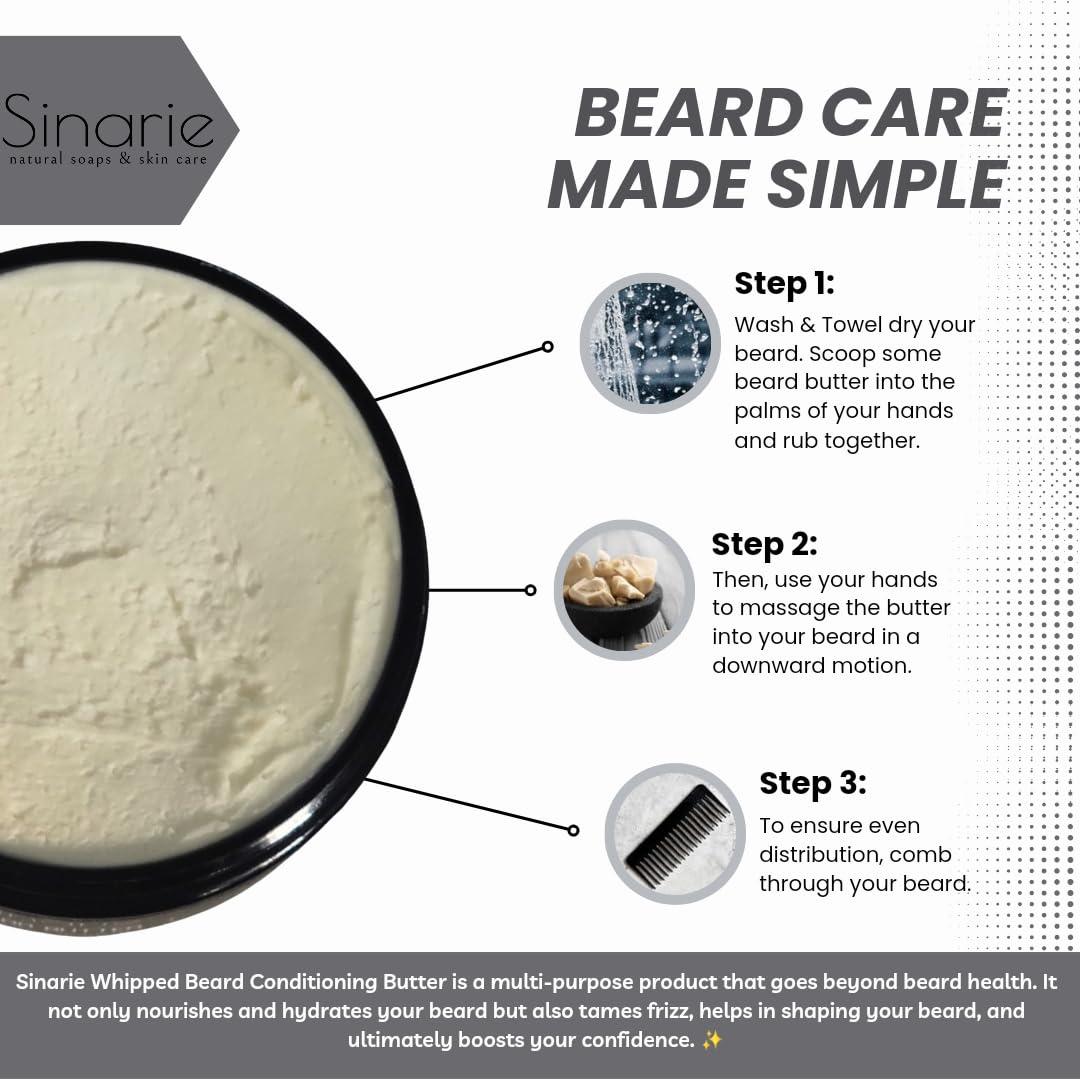 Sinarie
natural soaps & skin care

BEARD CARE MADE SIMPLE

Step 1:
Wash & Towel dry your beard. Scoop some beard butter into the palms of your hands and rub together.

Step 2:
Then, use your hands to massage the butter into your beard in a downward motion.

Step 3:
To ensure even distribution, comb through your beard.

Sinarie Whipped Beard Conditioning Butter is a multi-purpose product that goes beyond beard health. It not only nourishes and hydrates your beard but also tames frizz, helps in shaping your beard, and ultimately boosts your confidence. ✨